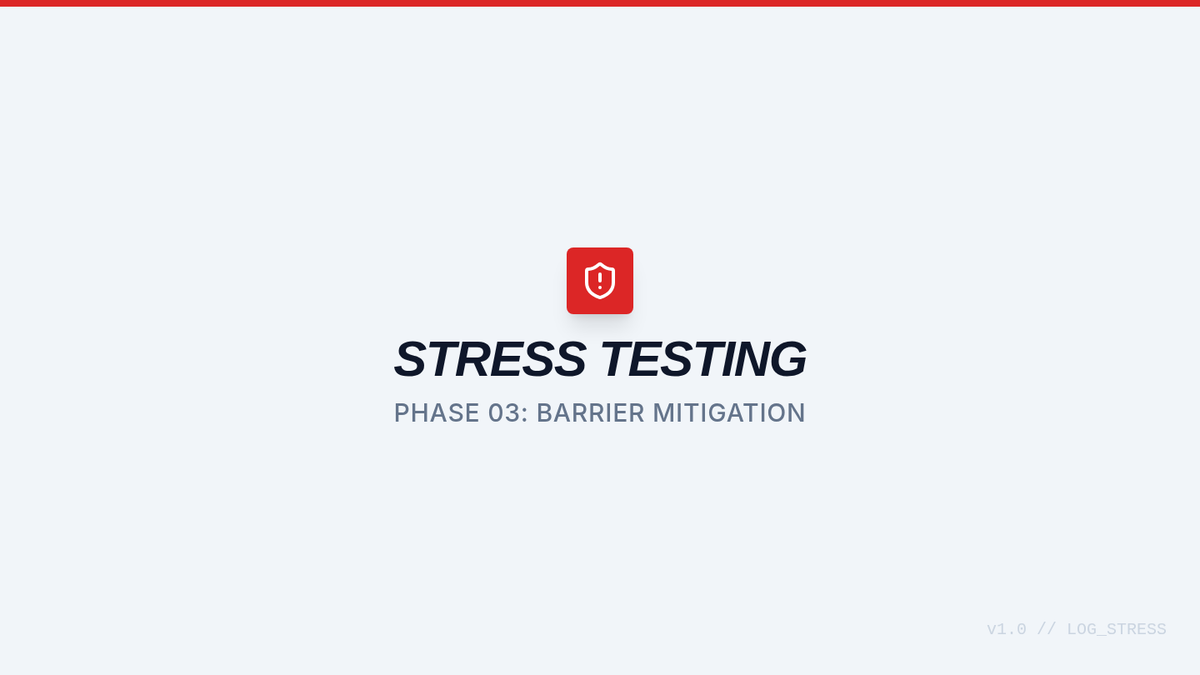 STRESS TESTING
PHASE 03: BARRIER MITIGATION

v1.0 // LOG_STRESS